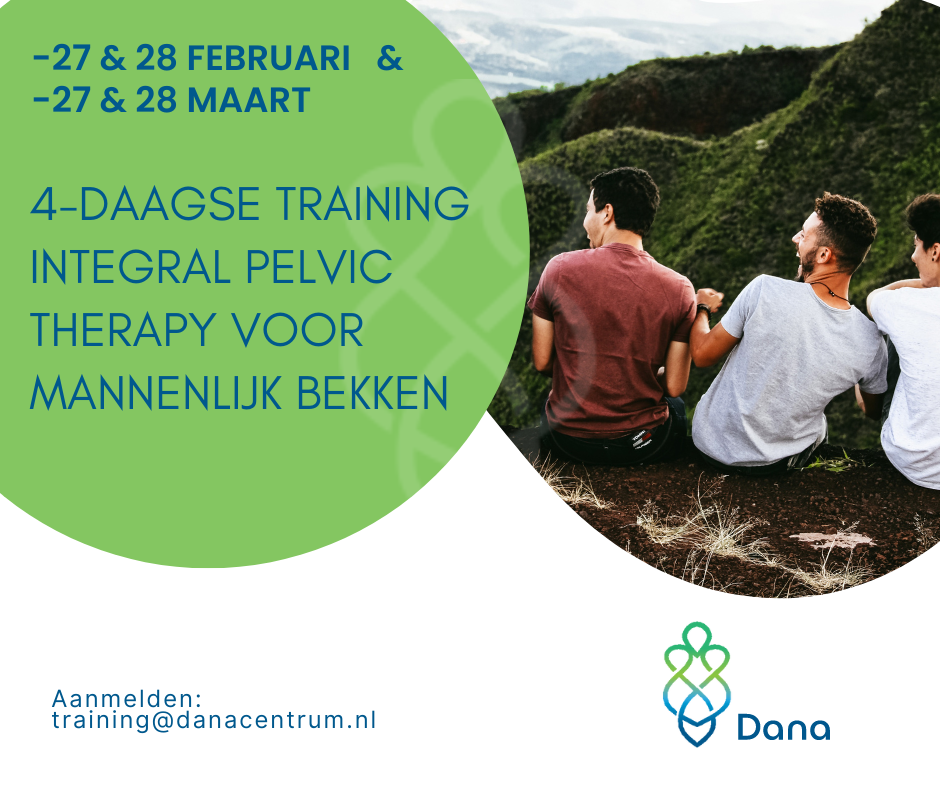 -27 & 28 FEBRUARI &
-27 & 28 MAART

4-DAAGSE TRAINING INTEGRAL PELVIC THERAPY VOOR MANNENLIJK BEKKEN

Aanmelden:
training@danacentrum.nl

Dana